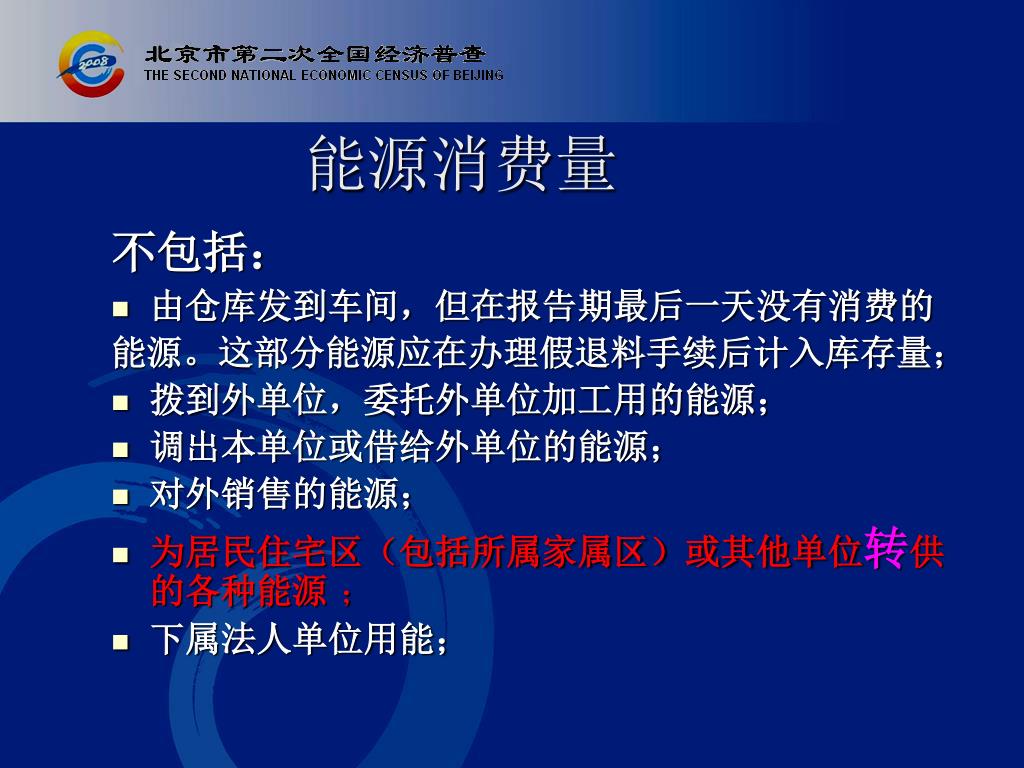 2008

北京市第二次全国经济普查
THE SECOND NATIONAL ECONOMIC CENSUS OF BEIJING

能源消费量

不包括：

■ 由仓库发到车间，但在报告期最后一天没有消费的能源。这部分能源应在办理假退料手续后计入库存量；

■ 拨到外单位，委托外单位加工用的能源；

■ 调出本单位或借给外单位的能源；

■ 对外销售的能源；

■ 为居民住宅区（包括所属家属区）或其他单位转供的各种能源 ；

■ 下属法人单位用能；